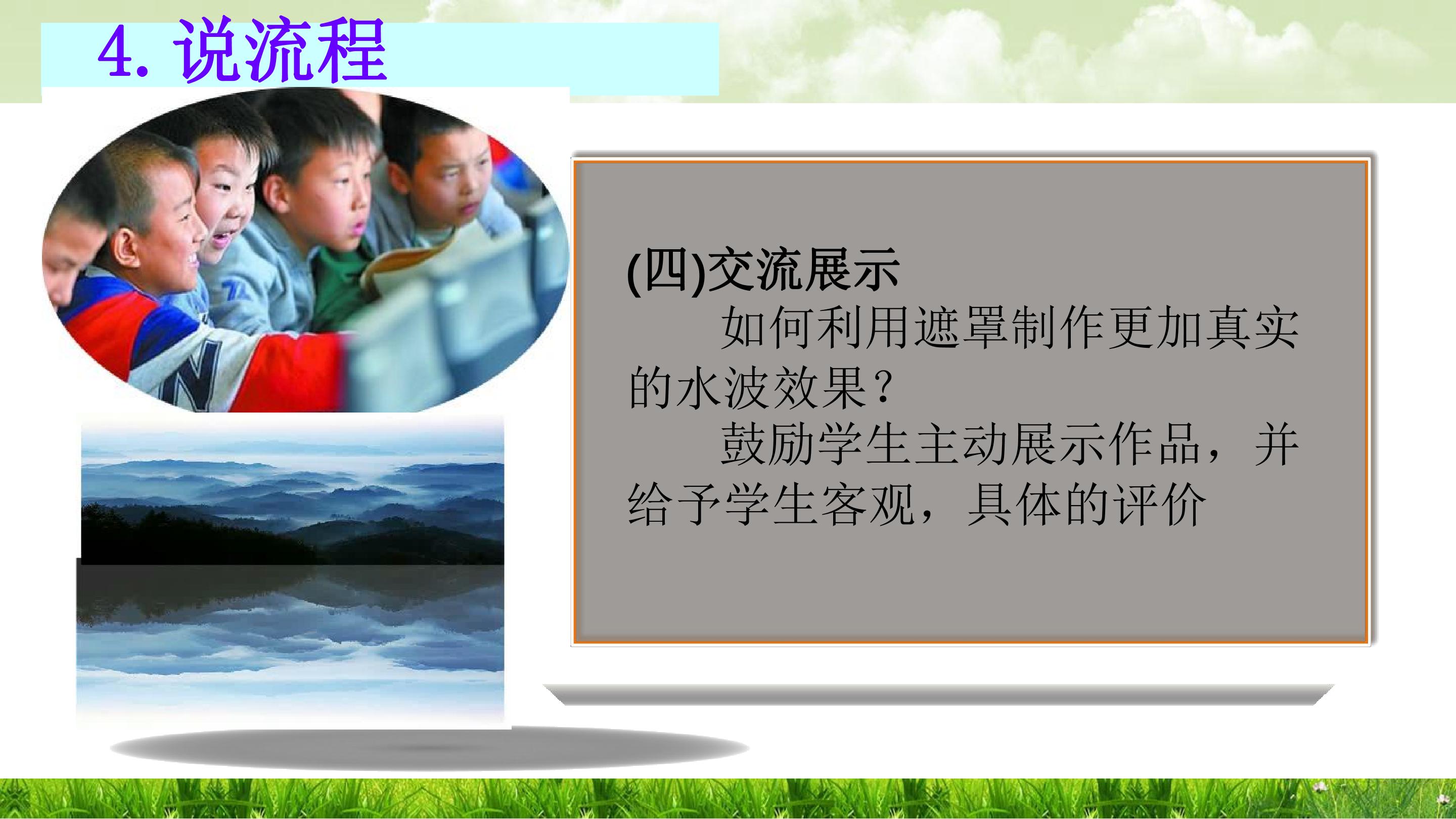 4.说流程

(四)交流展示

如何利用遮罩制作更加真实的水波效果？

鼓励学生主动展示作品，并给予学生客观，具体的评价